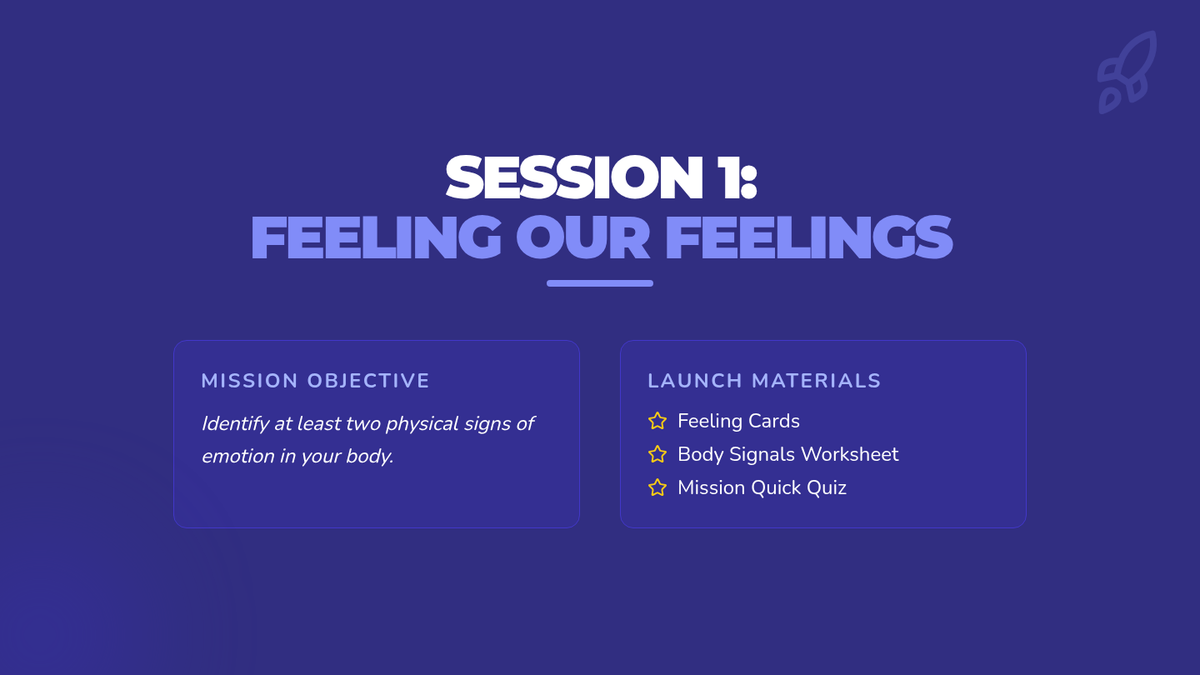 SESSION 1:
FEELING OUR FEELINGS

MISSION OBJECTIVE

Identify at least two physical signs of emotion in your body.

LAUNCH MATERIALS

Feeling Cards
Body Signals Worksheet
Mission Quick Quiz